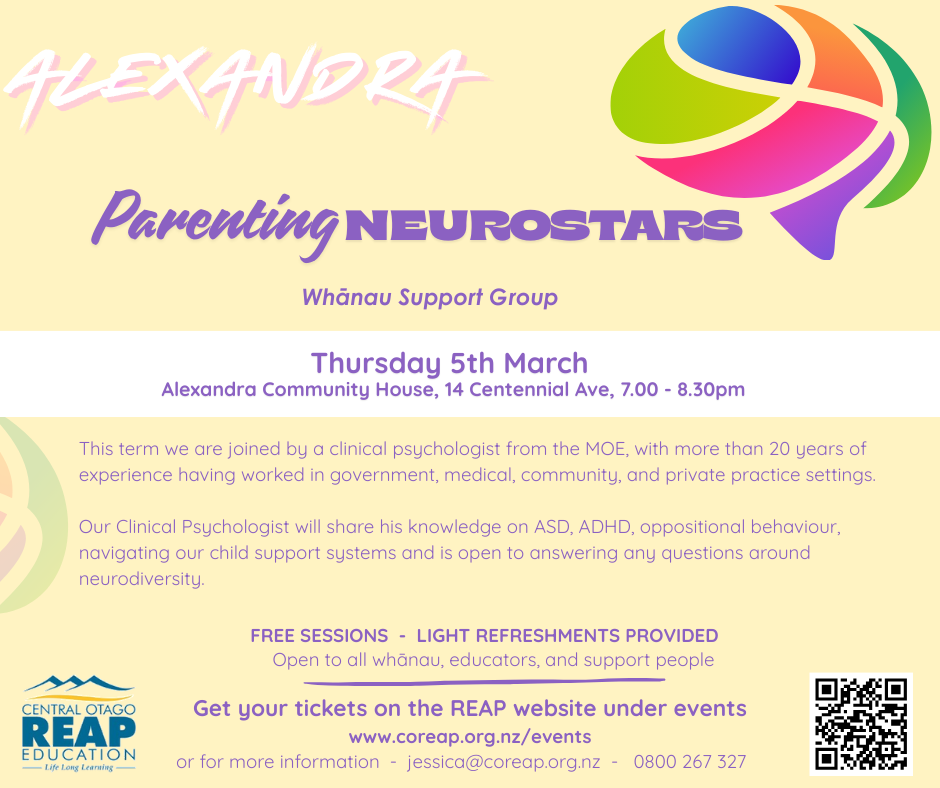 ALEXANDRA

Parenting NEUROSTARS

Whānau Support Group

Thursday 5th March
Alexandra Community House, 14 Centennial Ave, 7.00 - 8.30pm

This term we are joined by a clinical psychologist from the MOE, with more than 20 years of experience having worked in government, medical, community, and private practice settings.

Our Clinical Psychologist will share his knowledge on ASD, ADHD, oppositional behaviour, navigating our child support systems and is open to answering any questions around neurodiversity.

FREE SESSIONS - LIGHT REFRESHMENTS PROVIDED
Open to all whānau, educators, and support people

Get your tickets on the REAP website under events
www.coreap.org.nz/events
or for more information - jessica@coreap.org.nz - 0800 267 327

CENTRAL OTAGO
REAP
EDUCATION
Life Long Learning